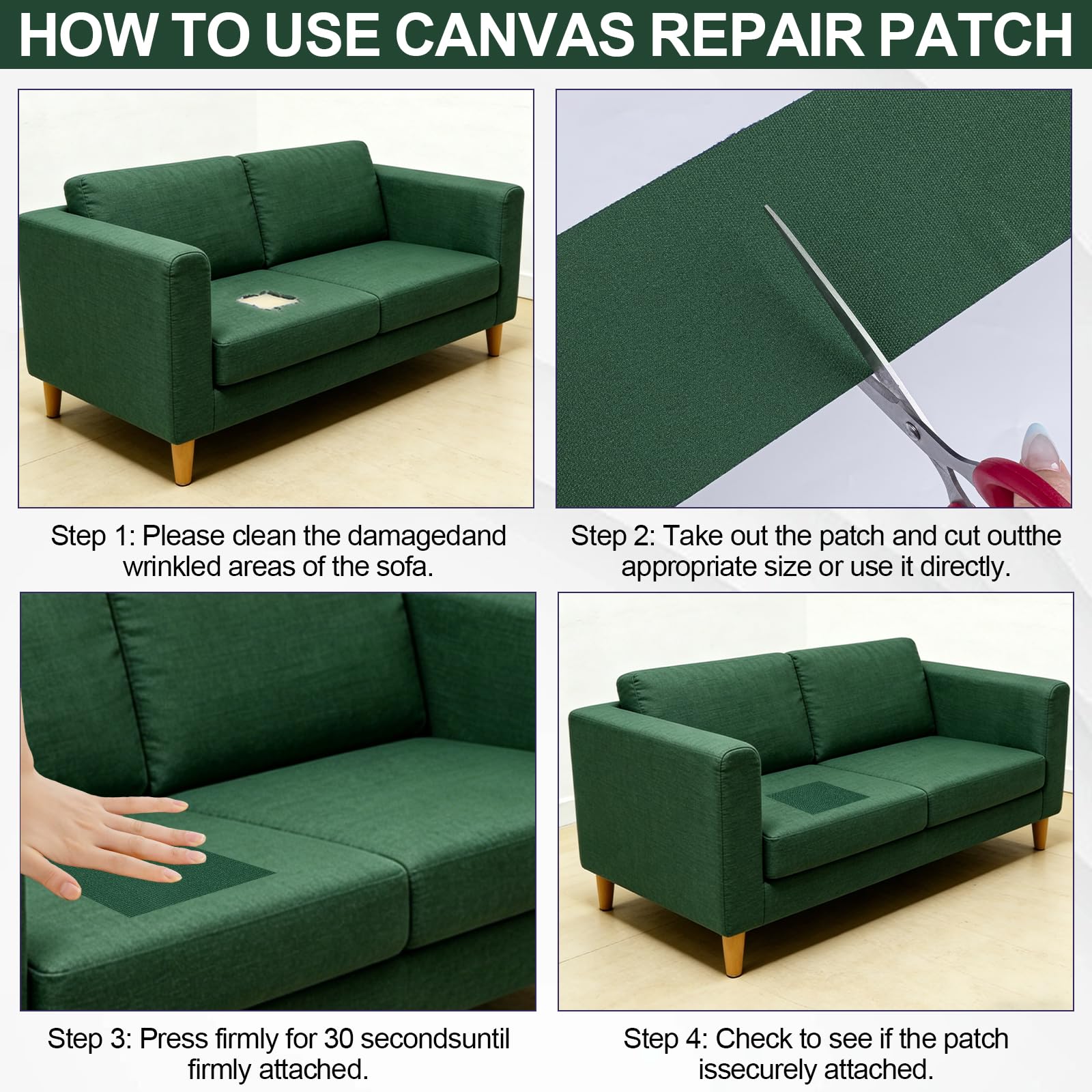 HOW TO USE CANVAS REPAIR PATCH

Step 1: Please clean the damagedand wrinkled areas of the sofa.

Step 2: Take out the patch and cut outthe appropriate size or use it directly.

Step 3: Press firmly for 30 secondsuntil firmly attached.

Step 4: Check to see if the patch issecurely attached.